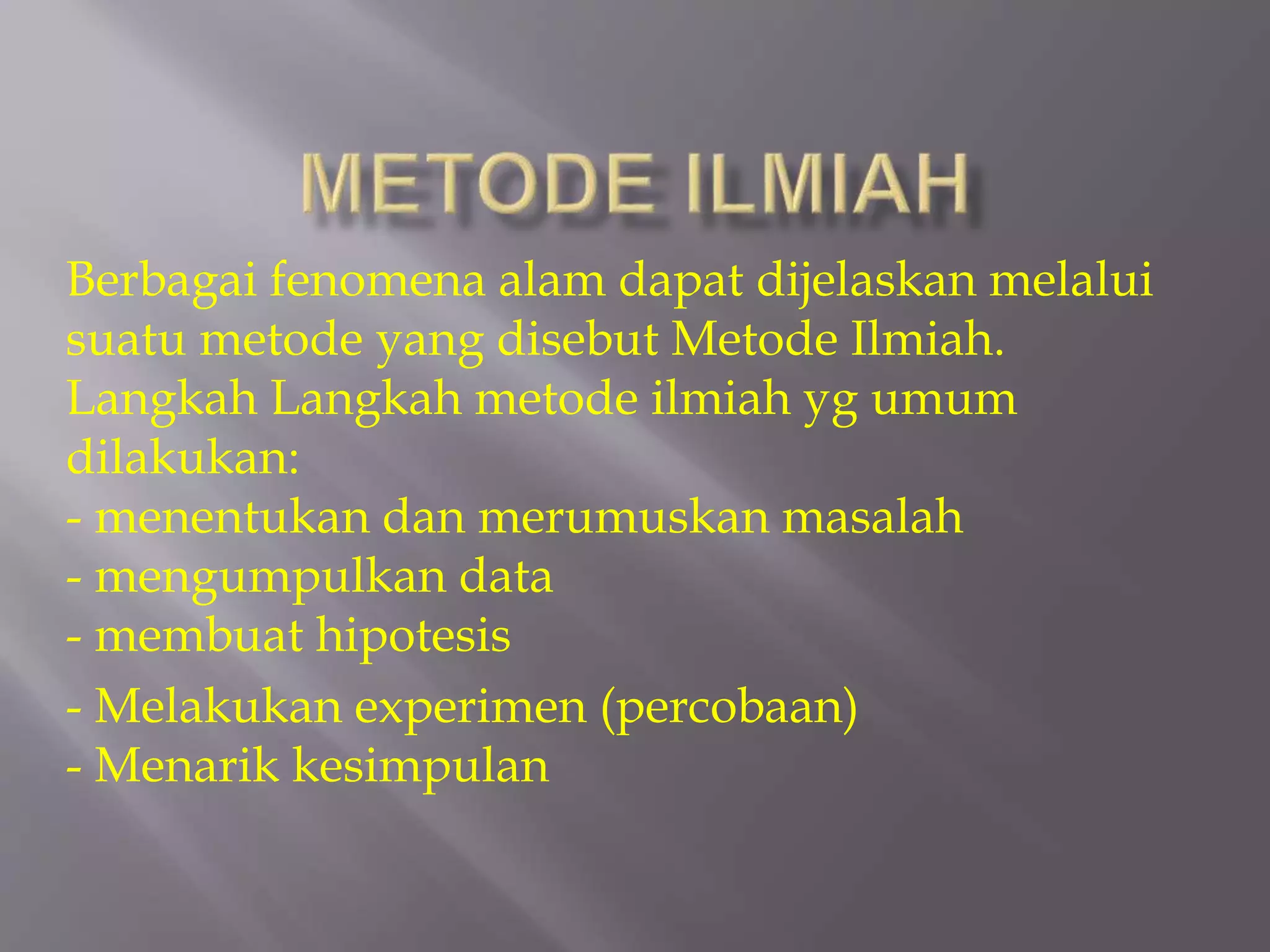 METODE ILMIAH

Berbagai fenomena alam dapat dijelaskan melalui suatu metode yang disebut Metode Ilmiah.
Langkah Langkah metode ilmiah yg umum dilakukan:
- menentukan dan merumuskan masalah
- mengumpulkan data
- membuat hipotesis
- Melakukan experimen (percobaan)
- Menarik kesimpulan